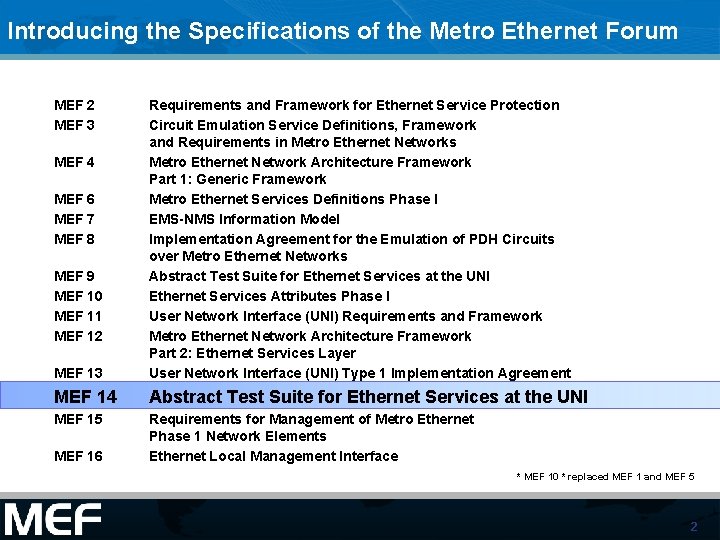 Introducing the Specifications of the Metro Ethernet Forum

| | |
|---|---|
| MEF 2 | Requirements and Framework for Ethernet Service Protection |
| MEF 3 | Circuit Emulation Service Definitions, Framework and Requirements in Metro Ethernet Networks |
| MEF 4 | Metro Ethernet Network Architecture Framework Part 1: Generic Framework |
| MEF 6 | Metro Ethernet Services Definitions Phase I |
| MEF 7 | EMS-NMS Information Model |
| MEF 8 | Implementation Agreement for the Emulation of PDH Circuits over Metro Ethernet Networks |
| MEF 9 | Abstract Test Suite for Ethernet Services at the UNI |
| MEF 10 | Ethernet Services Attributes Phase I |
| MEF 11 | User Network Interface (UNI) Requirements and Framework |
| MEF 12 | Metro Ethernet Network Architecture Framework Part 2: Ethernet Services Layer |
| MEF 13 | User Network Interface (UNI) Type 1 Implementation Agreement |
| MEF 14 | Abstract Test Suite for Ethernet Services at the UNI |
| MEF 15 | Requirements for Management of Metro Ethernet Phase 1 Network Elements |
| MEF 16 | Ethernet Local Management Interface |

* MEF 10 * replaced MEF 1 and MEF 5

MEF

2